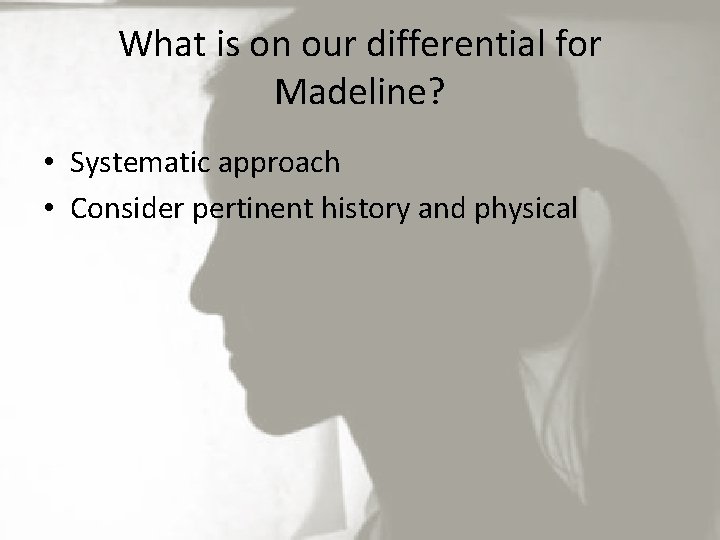 What is on our differential for Madeline?

• Systematic approach
• Consider pertinent history and physical